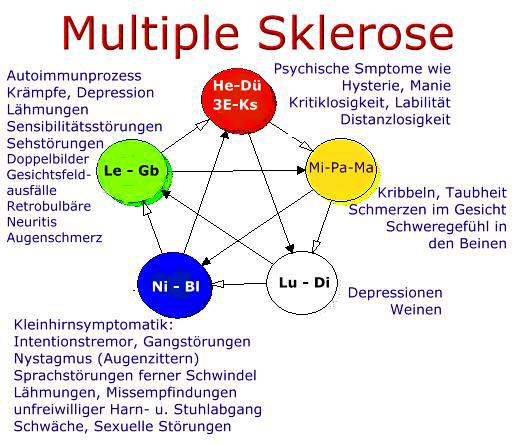 Multiple Sklerose

Autoimmunprozess
Krämpfe, Depression
Lähmungen
Sensibilitätsstörungen
Sehstörungen
Doppelbilder
Gesichtsfeldausfälle
Retrobulbäre
Neuritis
Augenschmerz

He-Dü
3E-Ks

Psychische Smptome wie
Hysterie, Manie
Kritiklosigkeit, Labilität
Distanzlosigkeit

Le - Gb

Mi-Pa-Ma

Kribbeln, Taubheit
Schmerzen im Gesicht
Schweregefühl in
den Beinen

Ni - Bl

Lu - Di

Depressionen
Weinen

Kleinhirnsymptomatik:
Intentionstremor, Gangstörungen
Nystagmus (Augenzittern)
Sprachstörungen ferner Schwindel
Lähmungen, Missempfindungen
unfreiwilliger Harn- u. Stuhlabgang
Schwäche, Sexuelle Störungen